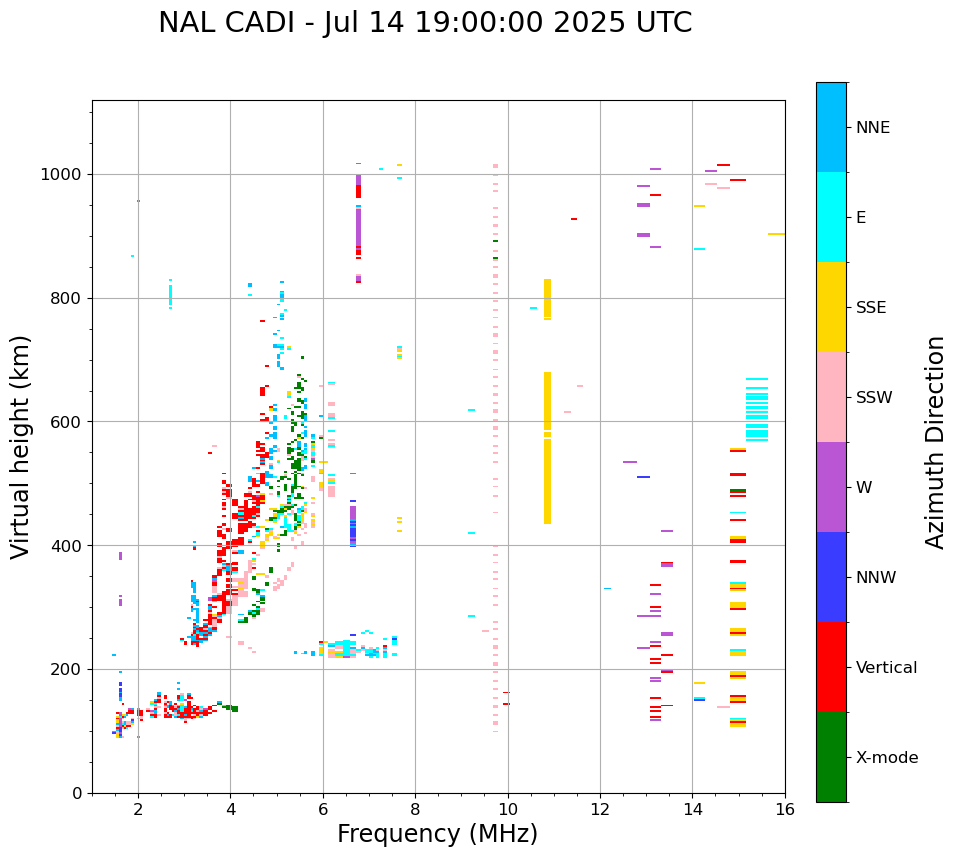 NAL CADI - Jul 14 19:00:00 2025 UTC

Virtual height (km)

1000
800
600
400
200
0

2
4
6
8
10
12
14
16

Frequency (MHz)

NNE
E
SSE
SSW
W
NNW
Vertical
X-mode

Azimuth Direction